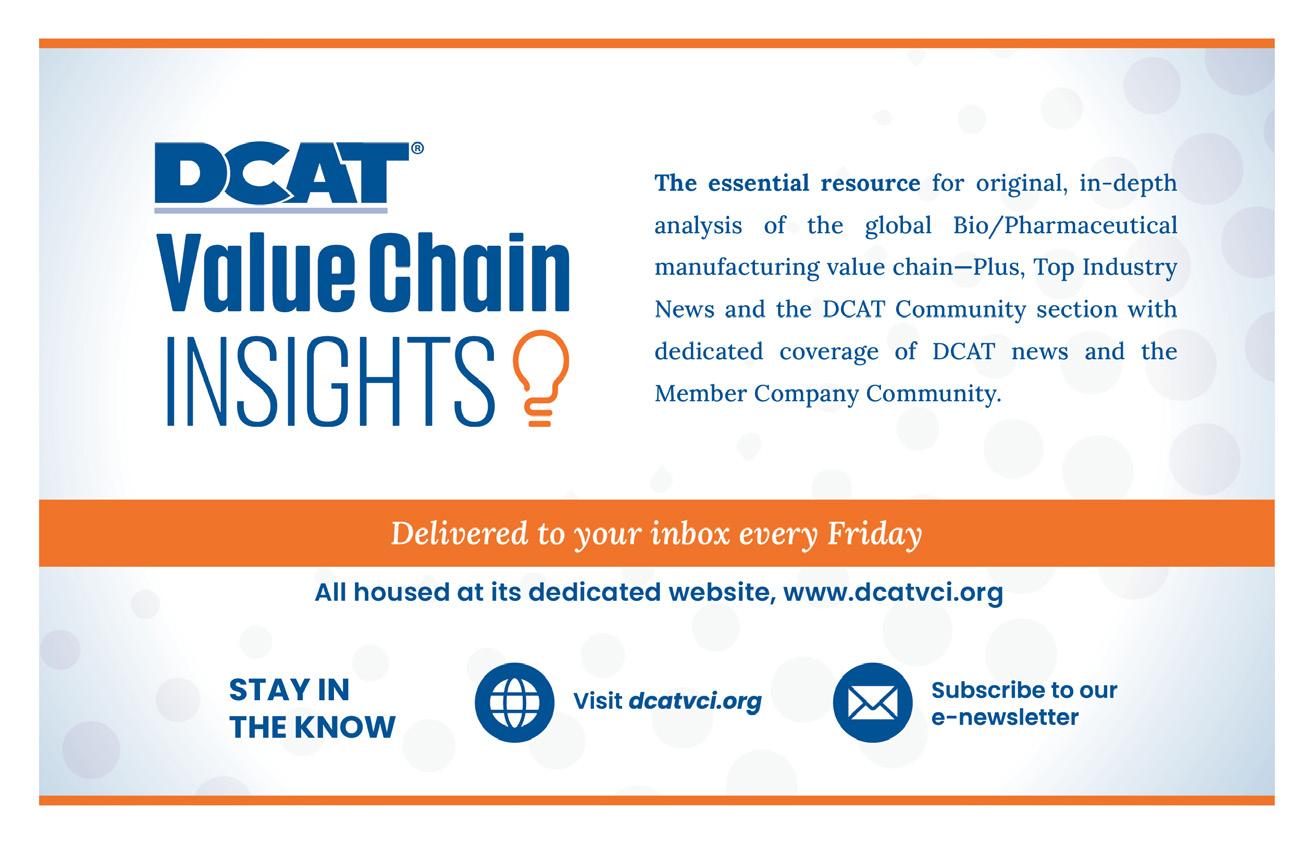 DCAT®
Value Chain
INSIGHTS

The essential resource for original, in-depth analysis of the global Bio/Pharmaceutical manufacturing value chain—Plus, Top Industry News and the DCAT Community section with dedicated coverage of DCAT news and the Member Company Community.

Delivered to your inbox every Friday

All housed at its dedicated website, www.dcatvci.org

STAY IN THE KNOW

Visit dcatvci.org

Subscribe to our e-newsletter